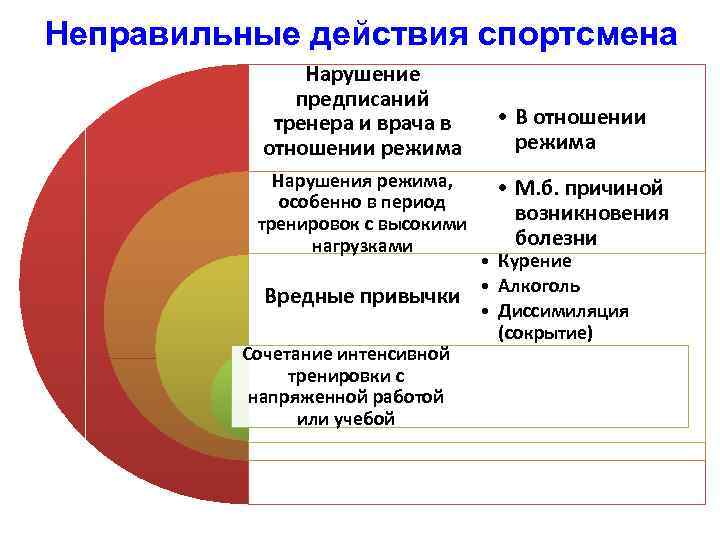 Неправильные действия спортсмена

Нарушение предписаний тренера и врача в отношении режима

• В отношении режима

Нарушения режима, особенно в период тренировок с высокими нагрузками

• М.б. причиной возникновения болезни

Вредные привычки

• Курение
• Алкоголь
• Диссимиляция (сокрытие)

Сочетание интенсивной тренировки с напряженной работой или учебой